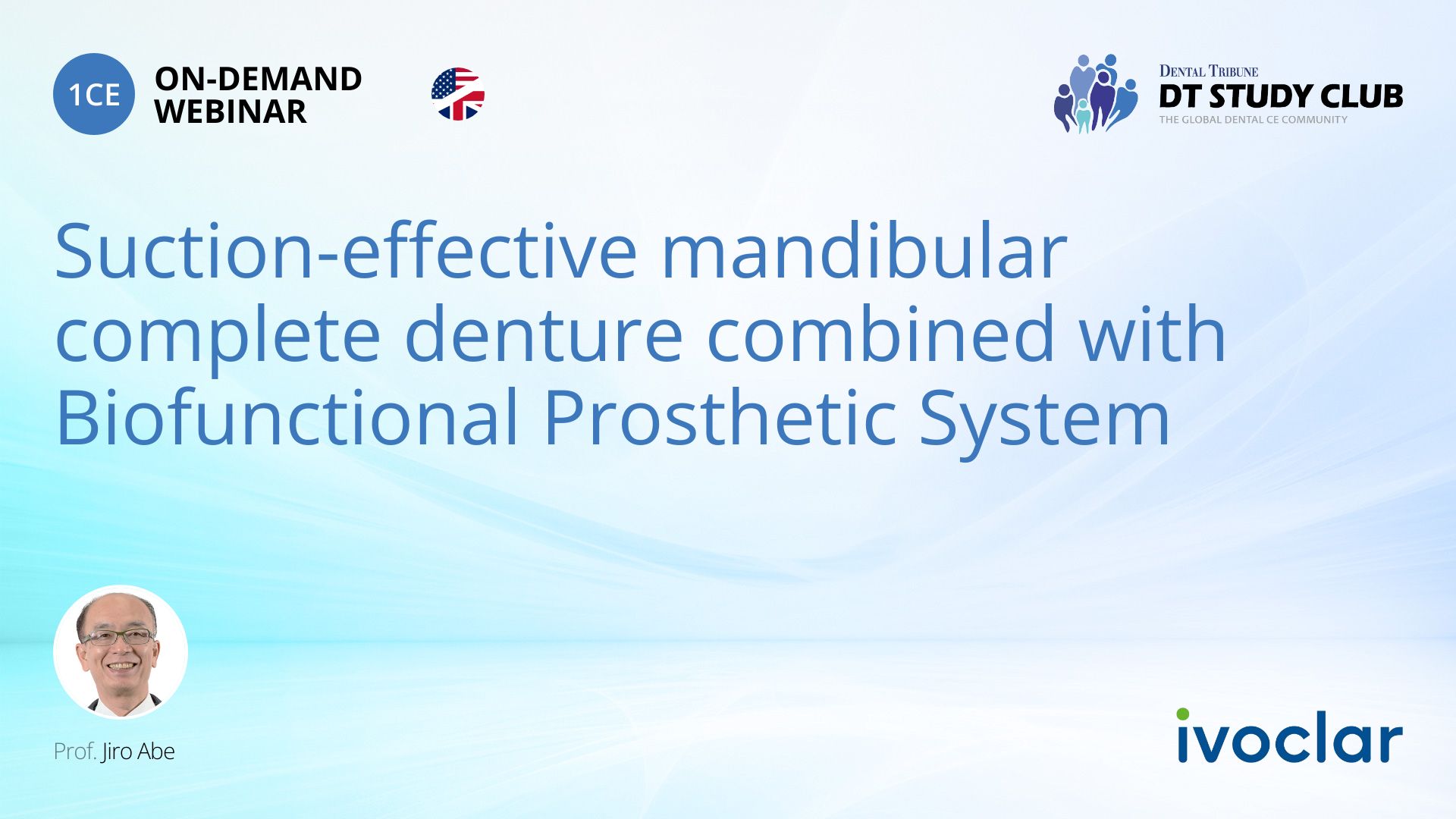 1CE ON-DEMAND WEBINAR

DENTAL TRIBUNE
DT STUDY CLUB
THE GLOBAL DENTAL CE COMMUNITY

Suction-effective mandibular complete denture combined with Biofunctional Prosthetic System

Prof. Jiro Abe

ivoclar